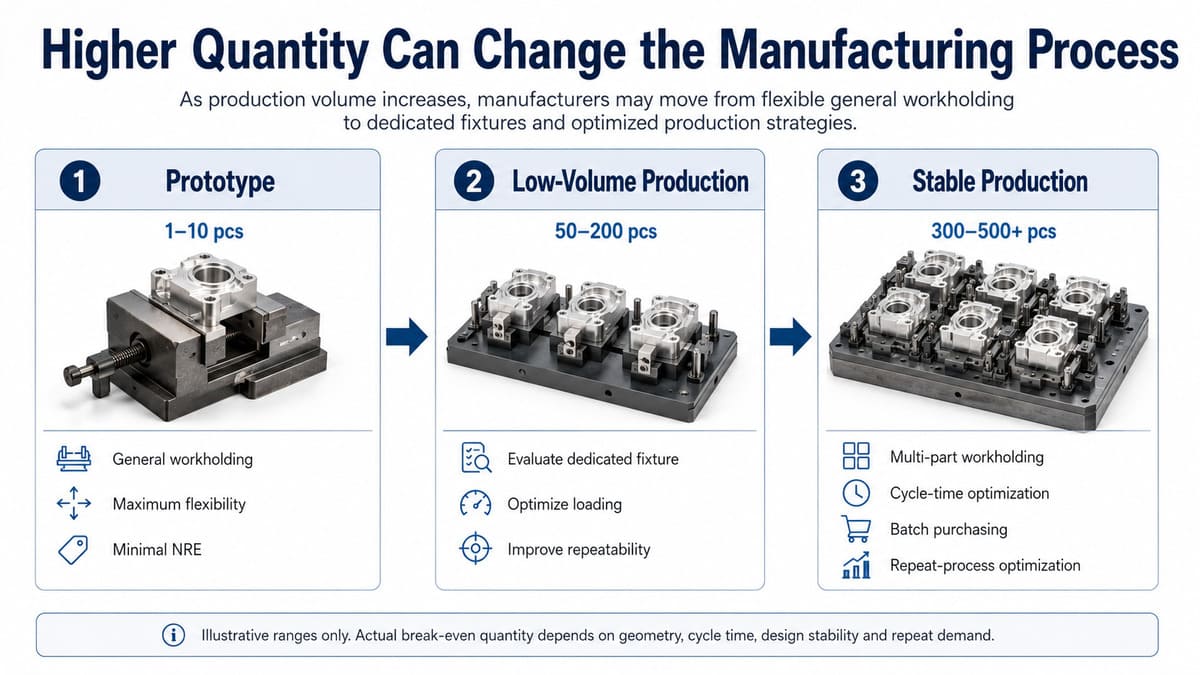 Higher Quantity Can Change the Manufacturing Process

As production volume increases, manufacturers may move from flexible general workholding to dedicated fixtures and optimized production strategies.

1 Prototype

1–10 pcs

General workholding

Maximum flexibility

Minimal NRE

2 Low-Volume Production

50–200 pcs

Evaluate dedicated fixture

Optimize loading

Improve repeatability

3 Stable Production

300–500+ pcs

Multi-part workholding

Cycle-time optimization

Batch purchasing

Repeat-process optimization

Illustrative ranges only. Actual break-even quantity depends on geometry, cycle time, design stability and repeat demand.